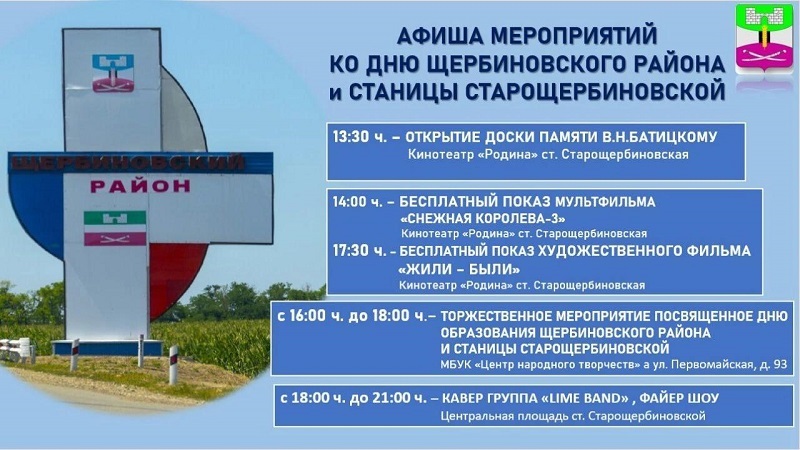 ЩЕРБИНОВСКИЙ
РАЙОН

АФИША МЕРОПРИЯТИЙ
КО ДНЮ ЩЕРБИНОВСКОГО РАЙОНА
и СТАНИЦЫ СТАРОЩЕРБИНОВСКОЙ

13:30 ч. – ОТКРЫТИЕ ДОСКИ ПАМЯТИ В.Н.БАТИЦКОМУ
Кинотеатр «Родина» ст. Старощербиновская

14:00 ч. – БЕСПЛАТНЫЙ ПОКАЗ МУЛЬТФИЛЬМА «СНЕЖНАЯ КОРОЛЕВА-3»
Кинотеатр «Родина» ст. Старощербиновская
17:30 ч. – БЕСПЛАТНЫЙ ПОКАЗ ХУДОЖЕСТВЕННОГО ФИЛЬМА «ЖИЛИ – БЫЛИ»
Кинотеатр «Родина» ст. Старощербиновская

с 16:00 ч. до 18:00 ч. – ТОРЖЕСТВЕННОЕ МЕРОПРИЯТИЕ ПОСВЯЩЕННОЕ ДНЮ ОБРАЗОВАНИЯ ЩЕРБИНОВСКОГО РАЙОНА И СТАНИЦЫ СТАРОЩЕРБИНОВСКОЙ
МБУК «Центр народного творчеств» а ул. Первомайская, д. 93

с 18:00 ч. до 21:00 ч. – КАВЕР ГРУППА «LIME BAND» , ФАЙЕР ШОУ
Центральная площадь ст. Старощербиновской